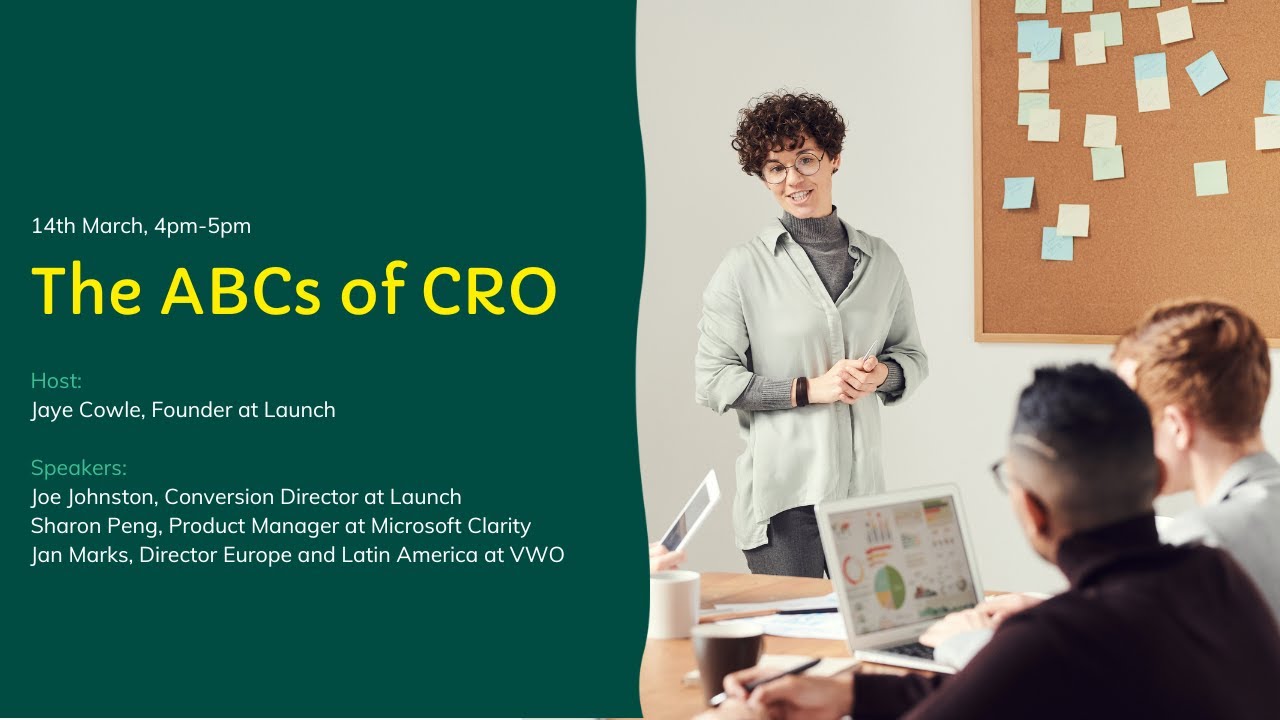 14th March, 4pm-5pm

The ABCs of CRO

Host:
Jaye Cowle, Founder at Launch

Speakers:
Joe Johnston, Conversion Director at Launch
Sharon Peng, Product Manager at Microsoft Clarity
Jan Marks, Director Europe and Latin America at VWO